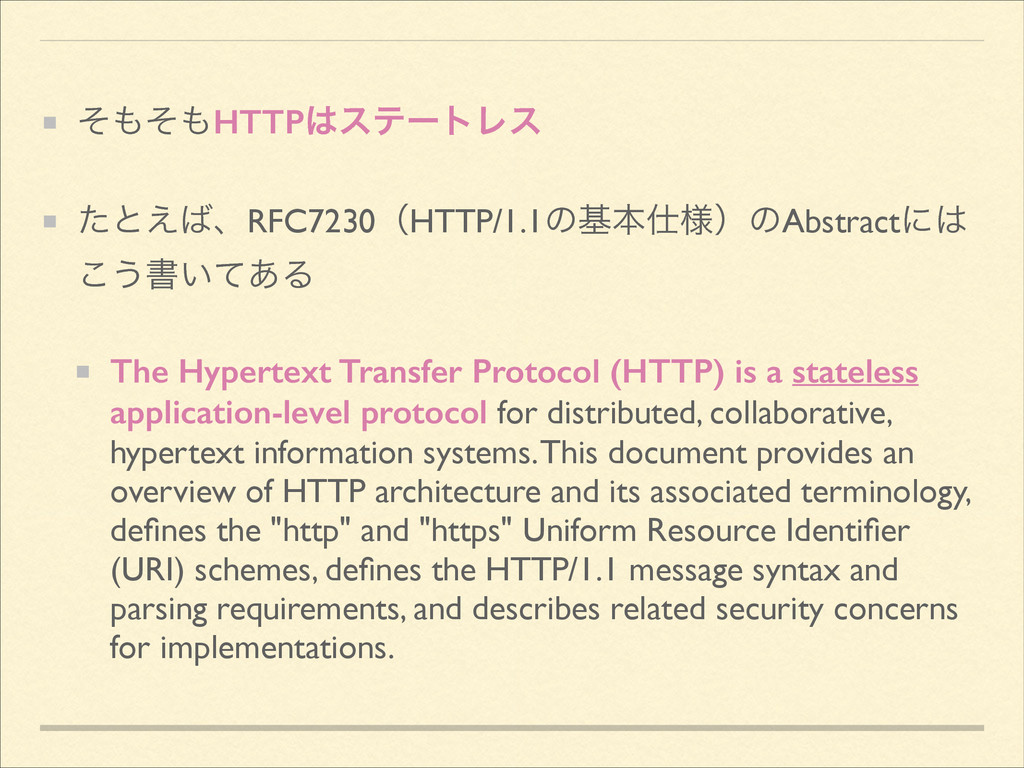 そもそもHTTPはステートレス

たとえば、RFC7230（HTTP/1.1の基本仕様）のAbstractにはこう書いてある

The Hypertext Transfer Protocol (HTTP) is a stateless application-level protocol for distributed, collaborative, hypertext information systems. This document provides an overview of HTTP architecture and its associated terminology, defines the "http" and "https" Uniform Resource Identifier (URI) schemes, defines the HTTP/1.1 message syntax and parsing requirements, and describes related security concerns for implementations.